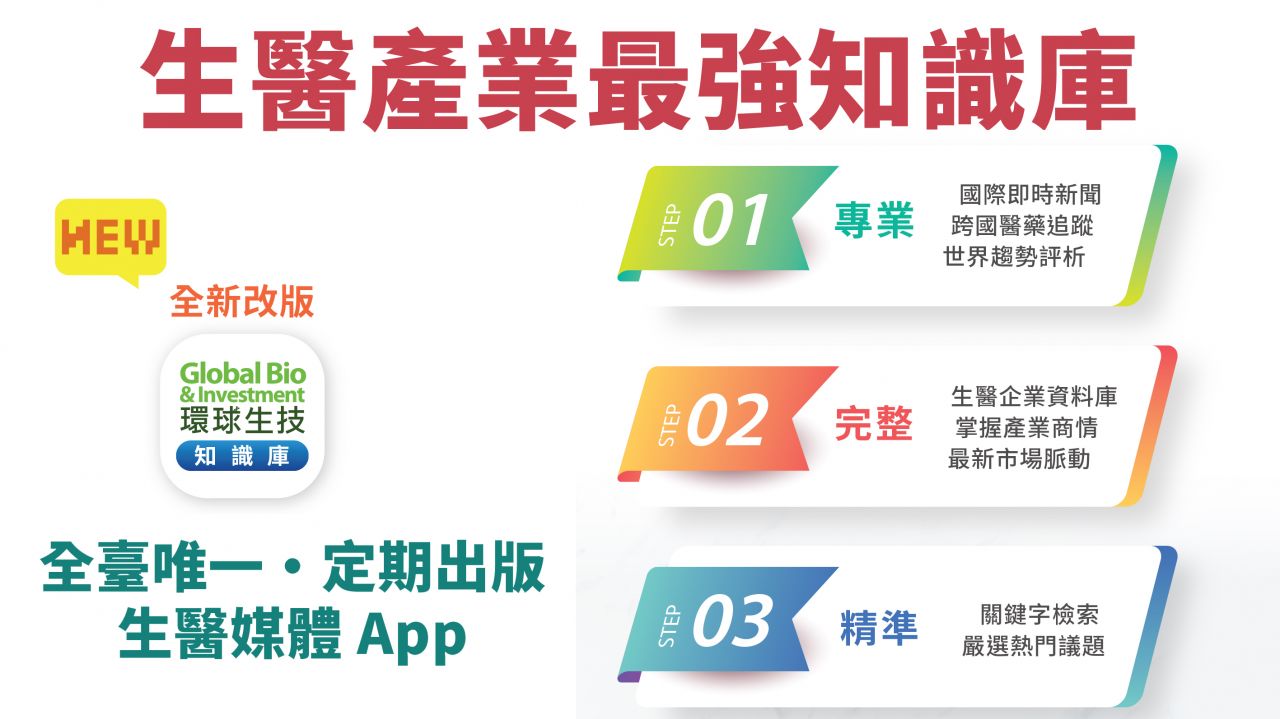 生醫產業最強知識庫

NEW

全新改版

Global Bio
& Investment
環球生技
知識庫

全臺唯一・定期出版
生醫媒體 App

STEP 01 專業
國際即時新聞
跨國醫藥追蹤
世界趨勢評析

STEP 02 完整
生醫企業資料庫
掌握產業商情
最新市場脈動

STEP 03 精準
關鍵字檢索
嚴選熱門議題